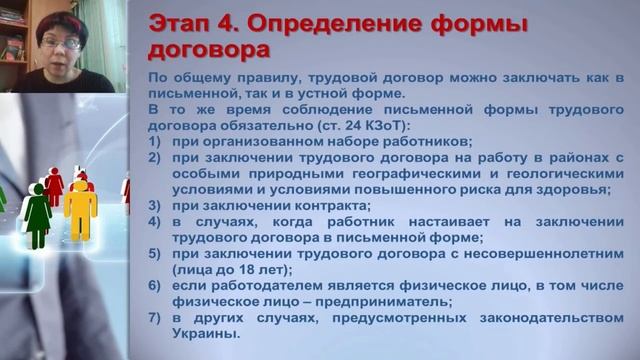 Этап 4. Определение формы договора

По общему правилу, трудовой договор можно заключать как в письменной, так и в устной форме.

В то же время соблюдение письменной формы трудового договора обязательно (ст. 24 КЗоТ):

1) при организованном наборе работников;
2) при заключении трудового договора на работу в районах с особыми природными географическими и геологическими условиями и условиями повышенного риска для здоровья;
3) при заключении контракта;
4) в случаях, когда работник настаивает на заключении трудового договора в письменной форме;
5) при заключении трудового договора с несовершеннолетним (лица до 18 лет);
6) если работодателем является физическое лицо, в том числе физическое лицо – предприниматель;
7) в других случаях, предусмотренных законодательством Украины.